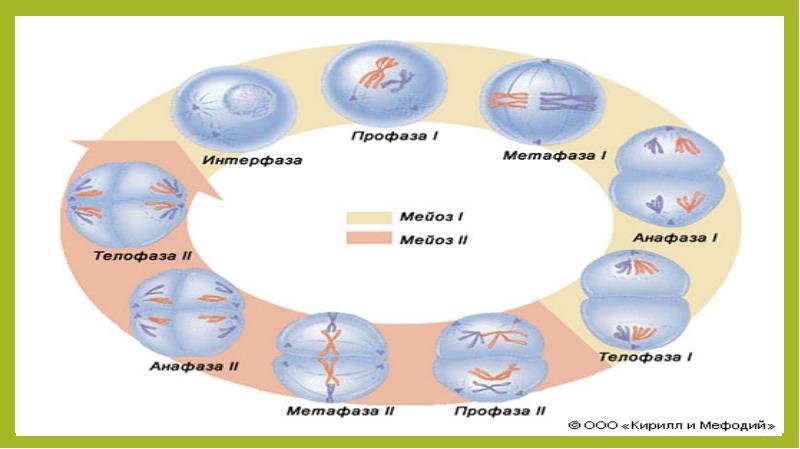 Интерфаза

Профаза I

Метафаза I

Анафаза I

Телофаза I

Профаза II

Метафаза II

Анафаза II

Телофаза II

Мейоз I

Мейоз II

© ООО «Кирилл и Мефодий»